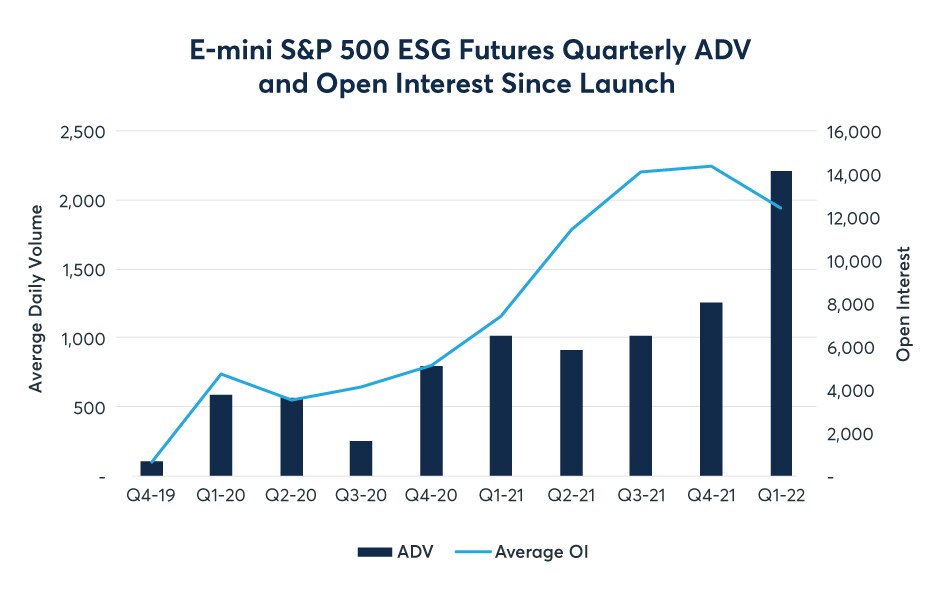 E-mini S&P 500 ESG Futures Quarterly ADV and Open Interest Since Launch

Average Daily Volume

2,500
2,000
1,500
1,000
500
-

Open Interest

16,000
14,000
12,000
10,000
8,000
6,000
4,000
2,000
-

Q4-19 Q1-20 Q2-20 Q3-20 Q4-20 Q1-21 Q2-21 Q3-21 Q4-21 Q1-22

ADV Average OI